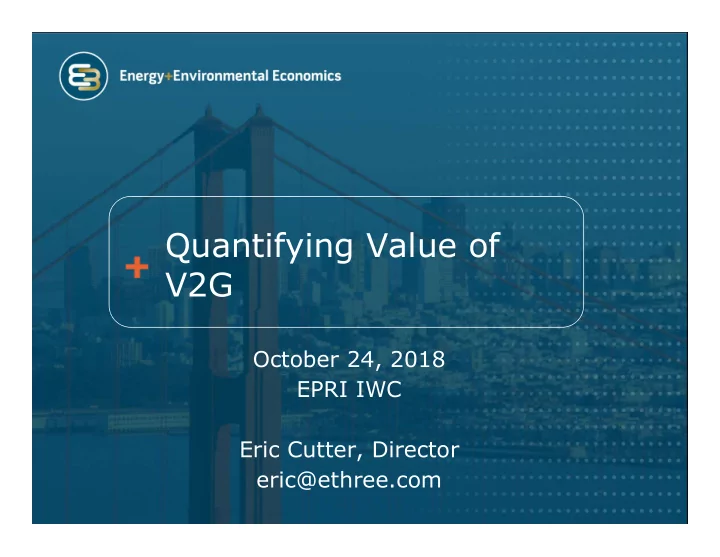 Energy+Environmental Economics

+ Quantifying Value of V2G

October 24, 2018
EPRI IWC

Eric Cutter, Director
eric@ethree.com